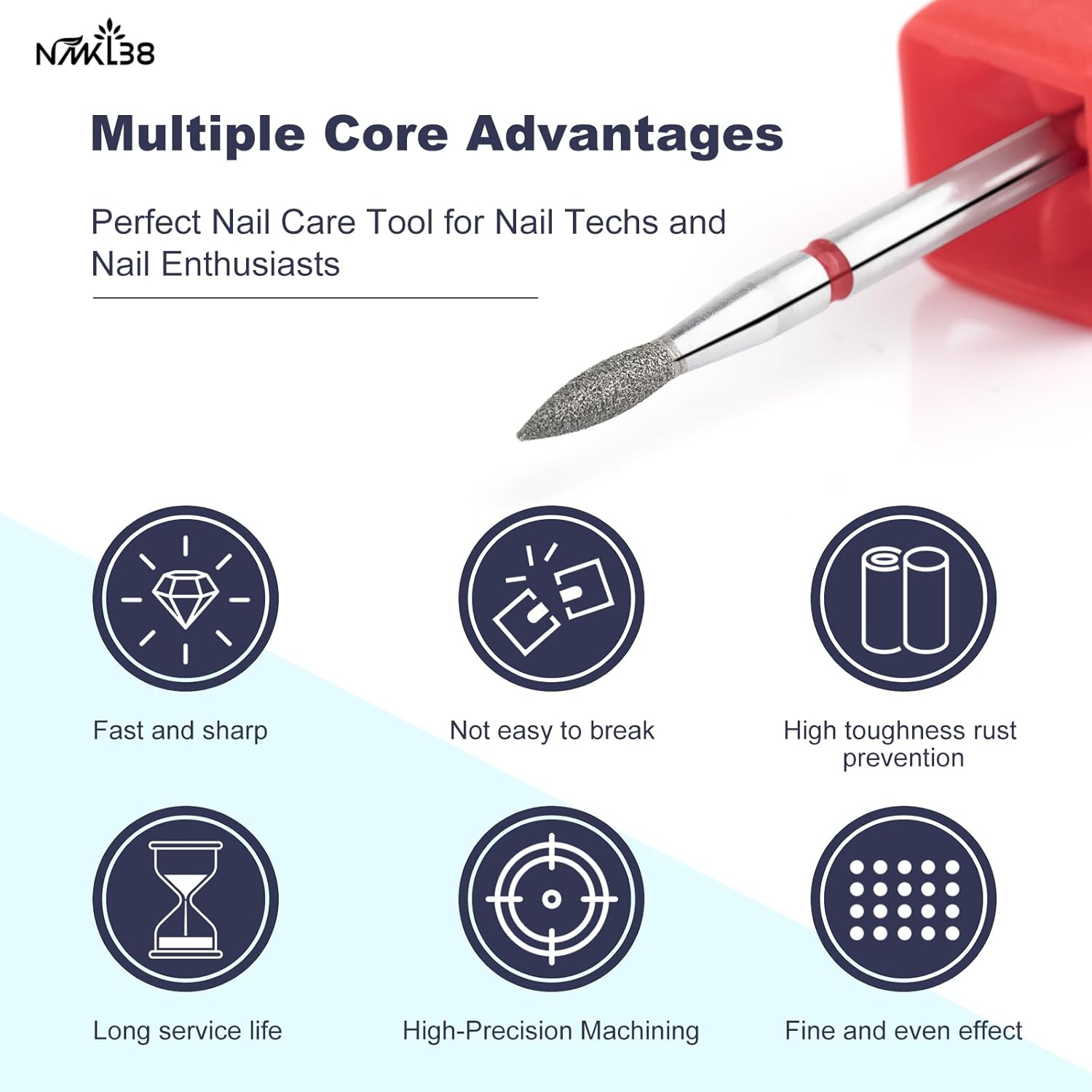 NMKL38

Multiple Core Advantages

Perfect Nail Care Tool for Nail Techs and Nail Enthusiasts

Fast and sharp

Not easy to break

High toughness rust prevention

Long service life

High-Precision Machining

Fine and even effect